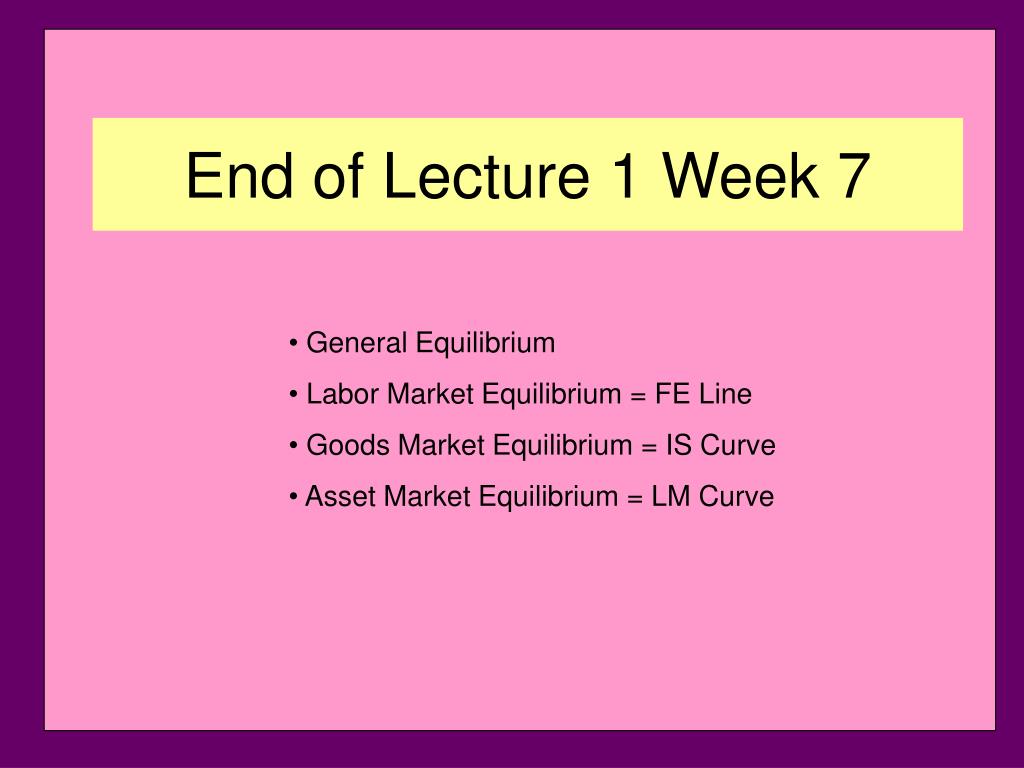 End of Lecture 1 Week 7

• General Equilibrium

• Labor Market Equilibrium = FE Line

• Goods Market Equilibrium = IS Curve

• Asset Market Equilibrium = LM Curve